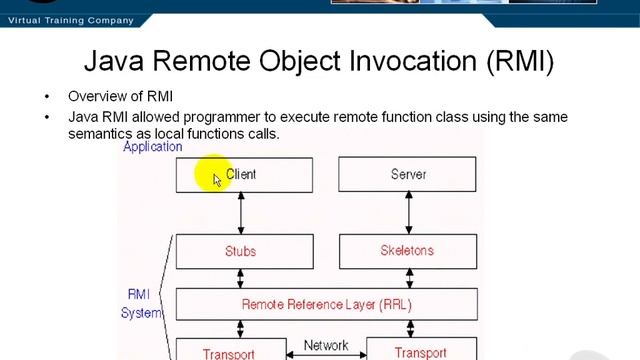 Virtual Training Company

Java Remote Object Invocation (RMI)

• Overview of RMI
• Java RMI allowed programmer to execute remote function class using the same semantics as local functions calls.

Application

Client

Server

Stubs

Skeletons

RMI System

Remote Reference Layer (RRL)

Transport

Network

Transport